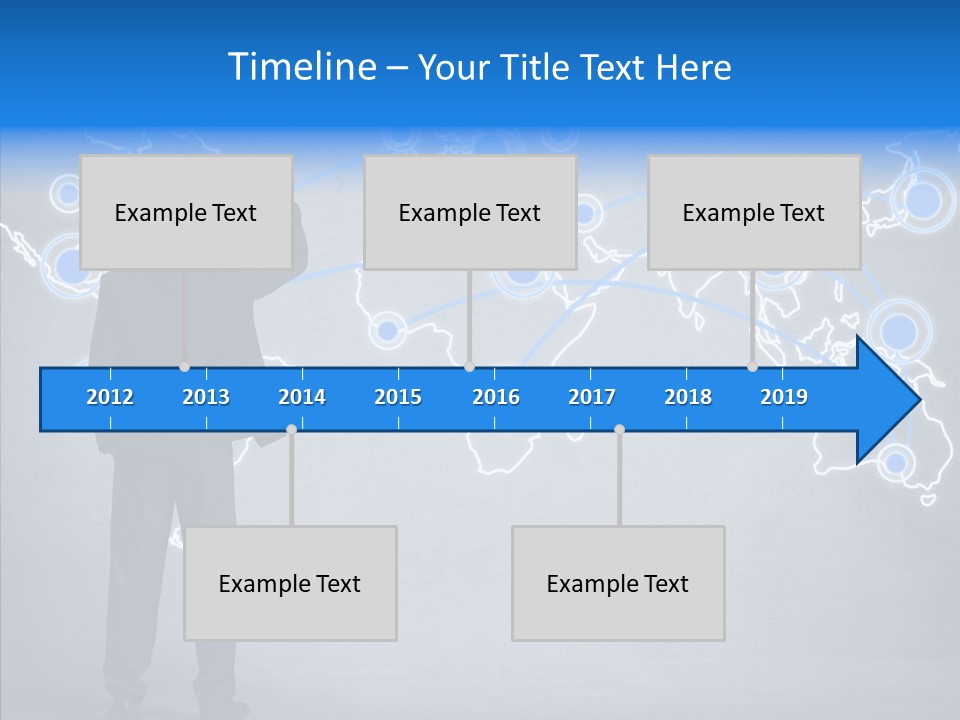 Timeline – Your Title Text Here

Example Text

Example Text

Example Text

2012 2013 2014 2015 2016 2017 2018 2019

Example Text

Example Text